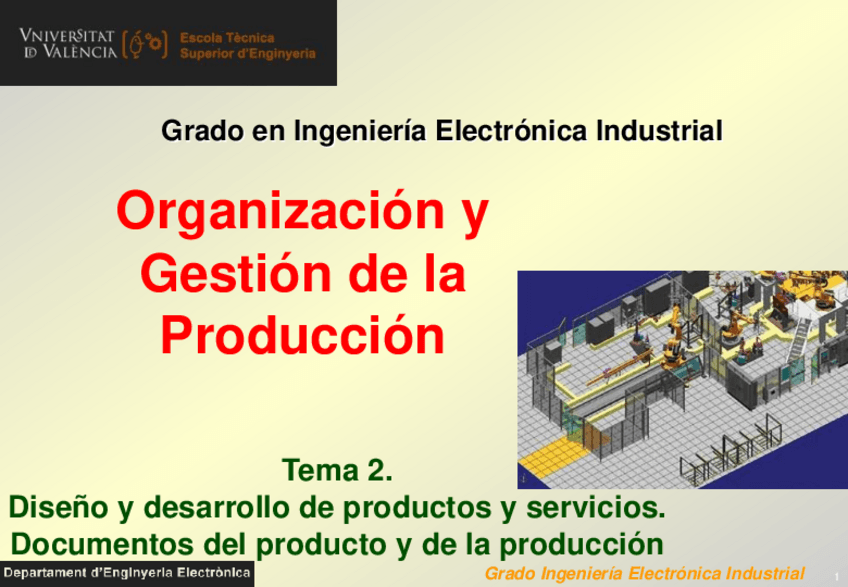 VNIVERSITAT ID VALÈNCIA
Escola Tècnica Superior d'Enginyeria

Grado en Ingeniería Electrónica Industrial

Organización y Gestión de la Producción

Tema 2.
Diseño y desarrollo de productos y servicios.
Documentos del producto y de la producción

Departament d'Enginyeria Electrònica

Grado Ingeniería Electrónica Industrial

1